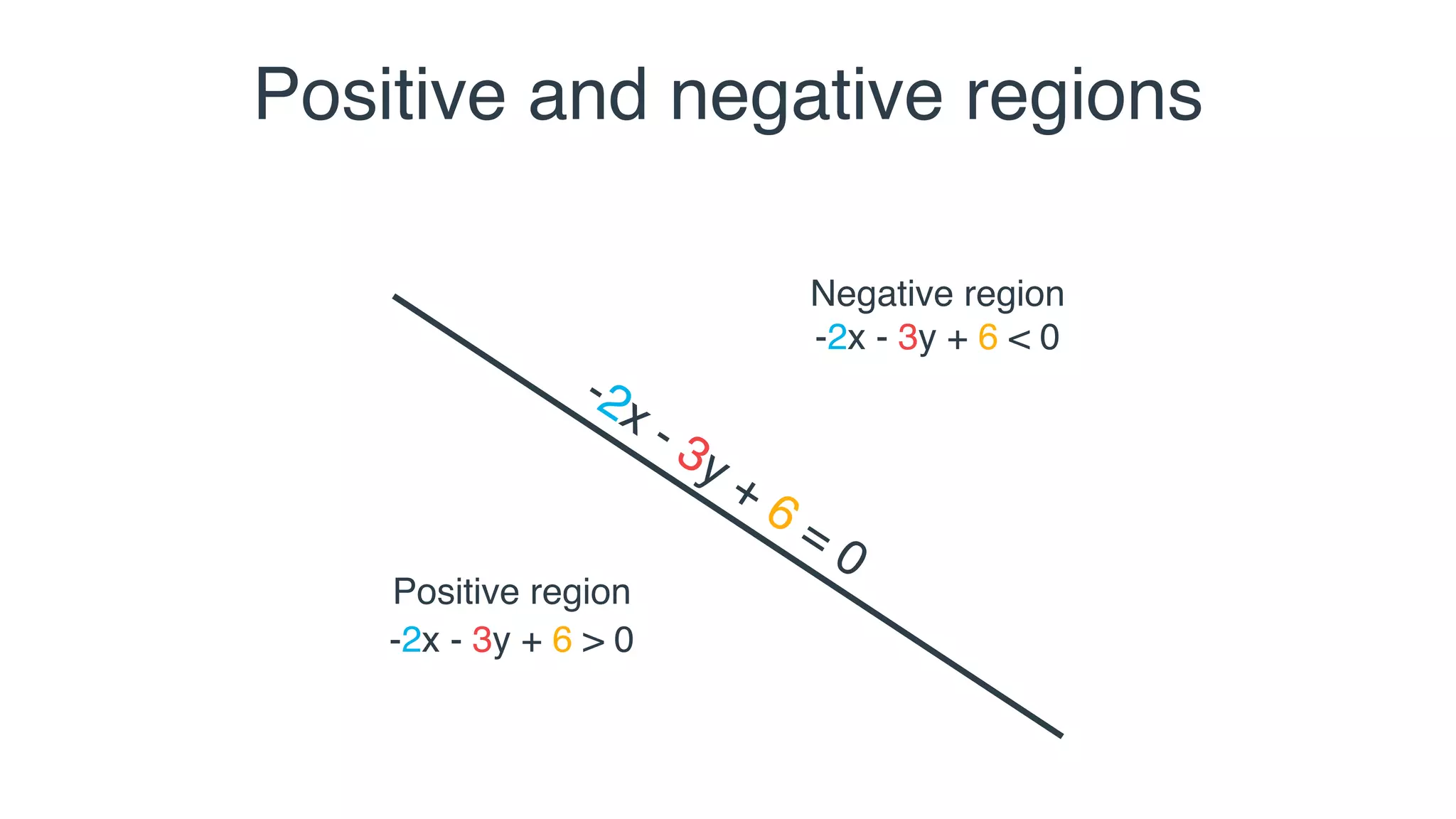 Positive and negative regions

Negative region
$-2x - 3y + 6 < 0$

$-2x - 3y + 6 = 0$

Positive region
$-2x - 3y + 6 > 0$